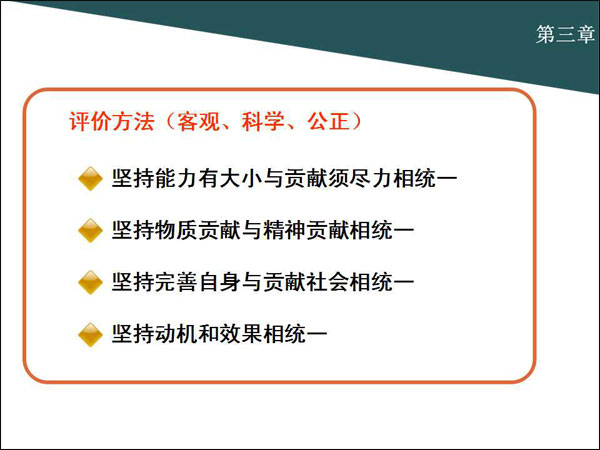 第三章

评价方法（客观、科学、公正）

坚持能力有大小与贡献须尽力相统一

坚持物质贡献与精神贡献相统一

坚持完善自身与贡献社会相统一

坚持动机和效果相统一